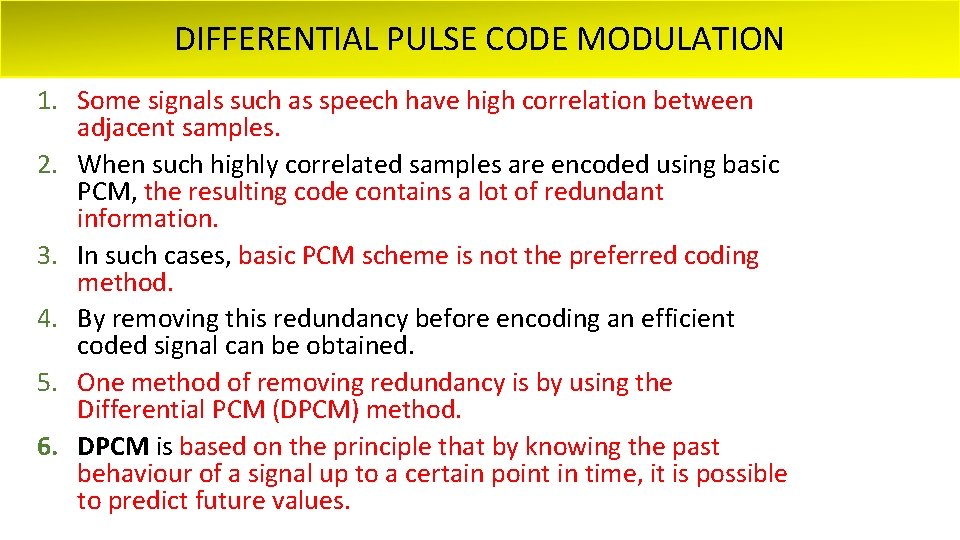 DIFFERENTIAL PULSE CODE MODULATION

1. Some signals such as speech have high correlation between adjacent samples.
2. When such highly correlated samples are encoded using basic PCM, the resulting code contains a lot of redundant information.
3. In such cases, basic PCM scheme is not the preferred coding method.
4. By removing this redundancy before encoding an efficient coded signal can be obtained.
5. One method of removing redundancy is by using the Differential PCM (DPCM) method.
6. DPCM is based on the principle that by knowing the past behaviour of a signal up to a certain point in time, it is possible to predict future values.